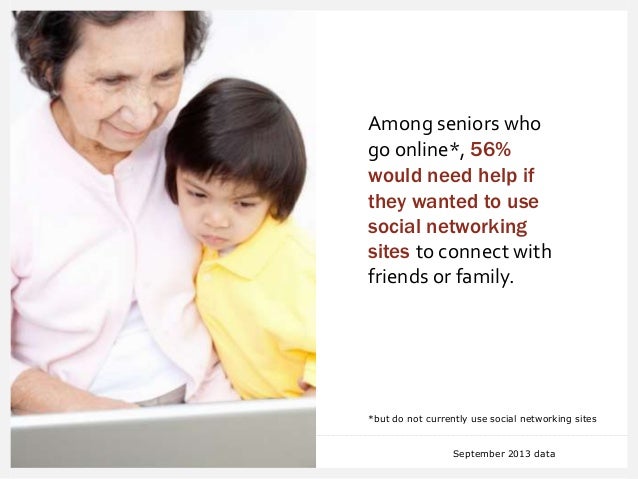 Among seniors who go online*, 56% would need help if they wanted to use social networking sites to connect with friends or family.

*but do not currently use social networking sites

September 2013 data